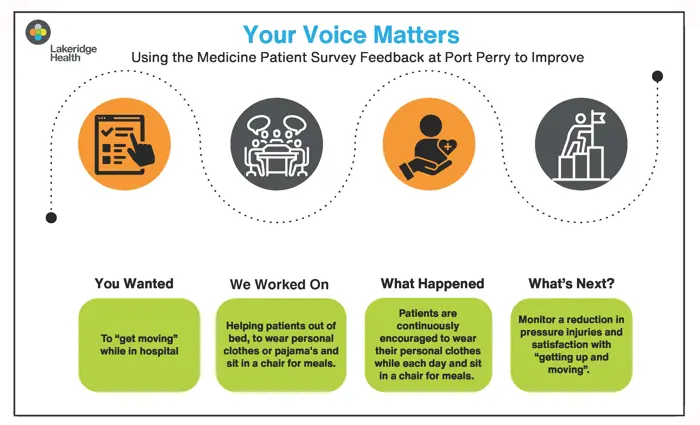 Lakeridge Health

Your Voice Matters

Using the Medicine Patient Survey Feedback at Port Perry to Improve

You Wanted

To "get moving" while in hospital

We Worked On

Helping patients out of bed, to wear personal clothes or pajama's and sit in a chair for meals.

What Happened

Patients are continuously encouraged to wear their personal clothes while each day and sit in a chair for meals.

What's Next?

Monitor a reduction in pressure injuries and satisfaction with "getting up and moving".